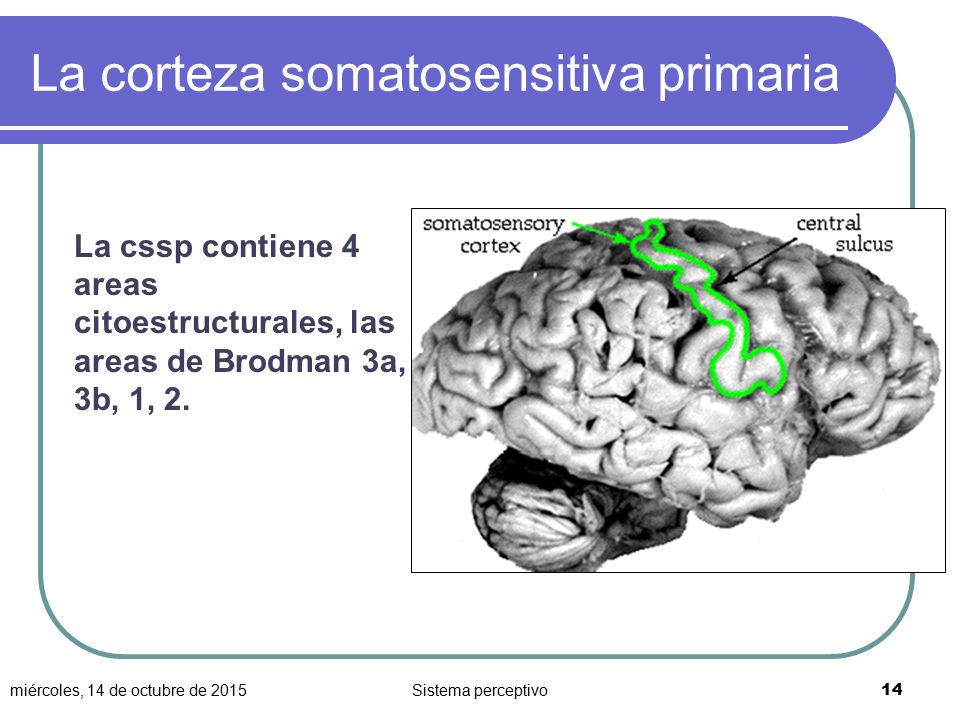 La corteza somatosensitiva primaria

La cssp contiene 4 areas citoestructurales, las areas de Brodman 3a, 3b, 1, 2.

somatosensory cortex

central sulcus

miércoles, 14 de octubre de 2015

Sistema perceptivo

14